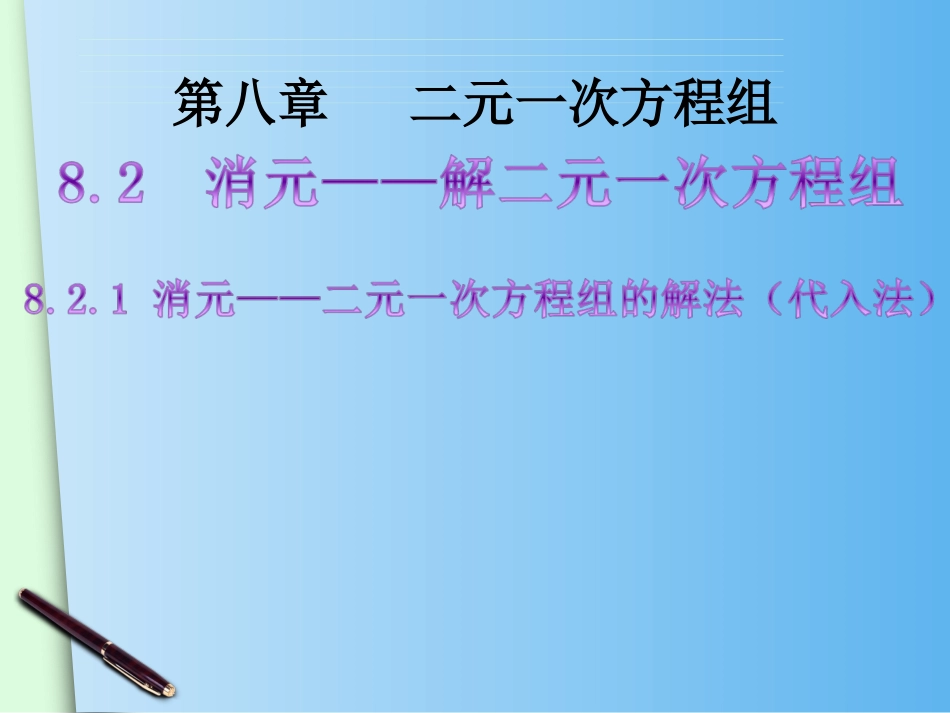 第八章　　二元一次方程组

8.2　消元——解二元一次方程组

8.2.1 消元——二元一次方程组的解法（代入法）